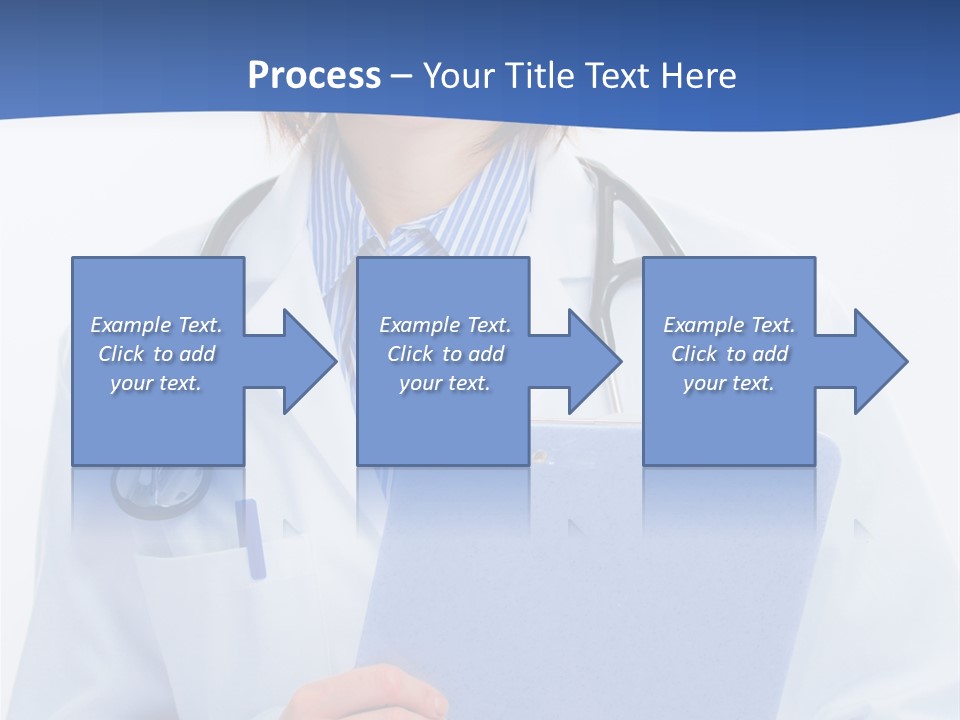 Process – Your Title Text Here

Example Text. Click to add your text.

Example Text. Click to add your text.

Example Text. Click to add your text.